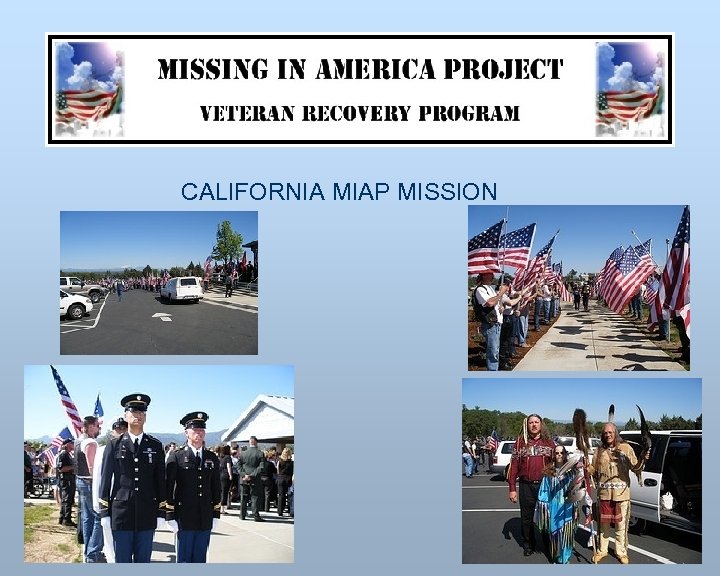 MISSING IN AMERICA PROJECT

VETERAN RECOVERY PROGRAM

CALIFORNIA MIAP MISSION